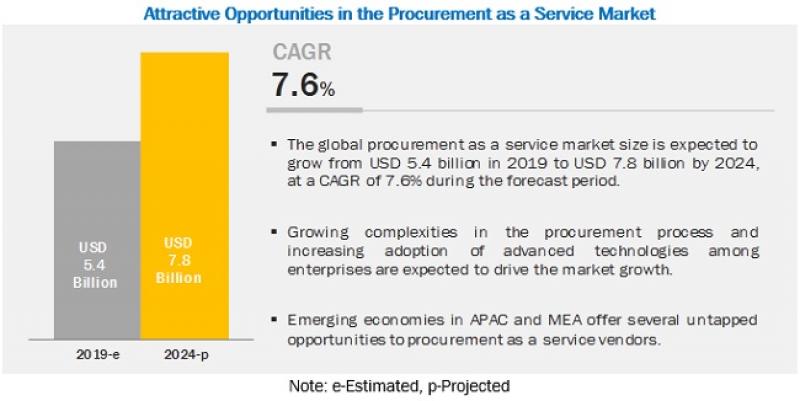 Attractive Opportunities in the Procurement as a Service Market

USD 5.4 Billion

USD 7.8 Billion

2019-e

2024-p

CAGR
7.6%

▪ The global procurement as a service market size is expected to grow from USD 5.4 billion in 2019 to USD 7.8 billion by 2024, at a CAGR of 7.6% during the forecast period.

▪ Growing complexities in the procurement process and increasing adoption of advanced technologies among enterprises are expected to drive the market growth.

▪ Emerging economies in APAC and MEA offer several untapped opportunities to procurement as a service vendors.

Note: e-Estimated, p-Projected